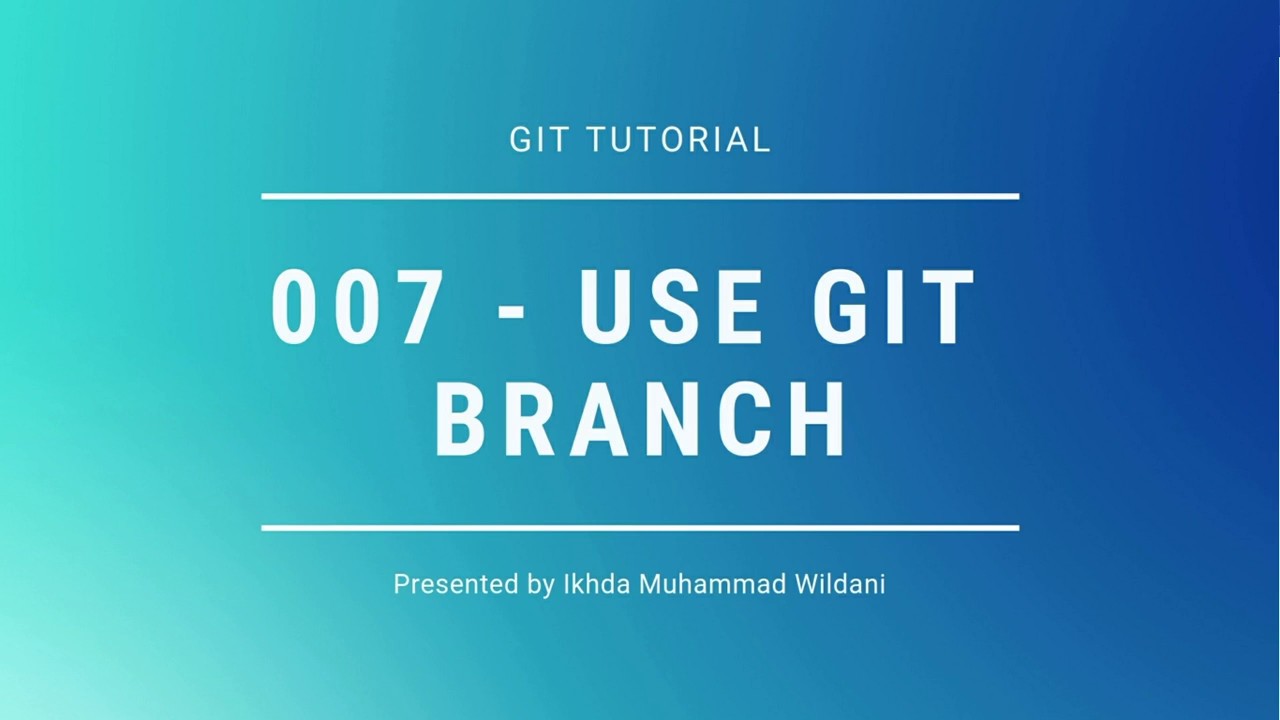 GIT TUTORIAL

007 - USE GIT BRANCH

Presented by Ikhda Muhammad Wildani